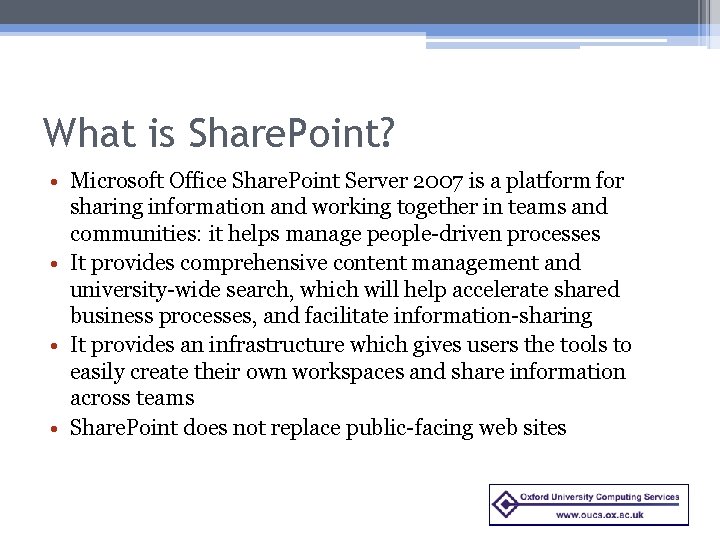 What is SharePoint?

• Microsoft Office SharePoint Server 2007 is a platform for sharing information and working together in teams and communities: it helps manage people-driven processes
• It provides comprehensive content management and university-wide search, which will help accelerate shared business processes, and facilitate information-sharing
• It provides an infrastructure which gives users the tools to easily create their own workspaces and share information across teams
• SharePoint does not replace public-facing web sites

Oxford University Computing Services
www.oucs.ox.ac.uk